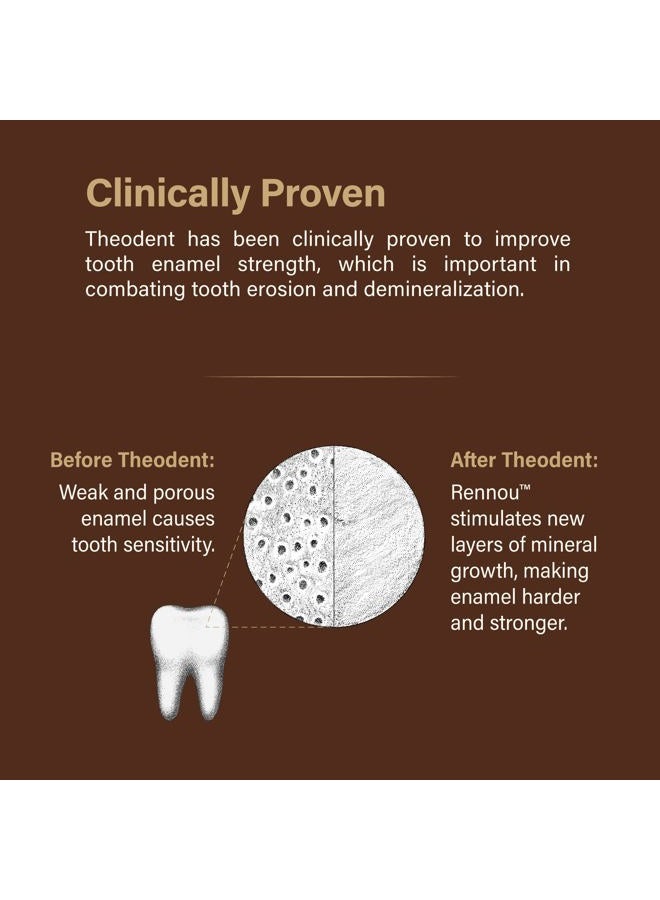 Clinically Proven

Theodent has been clinically proven to improve tooth enamel strength, which is important in combating tooth erosion and demineralization.

Before Theodent:

Weak and porous enamel causes tooth sensitivity.

After Theodent:

Rennou™ stimulates new layers of mineral growth, making enamel harder and stronger.